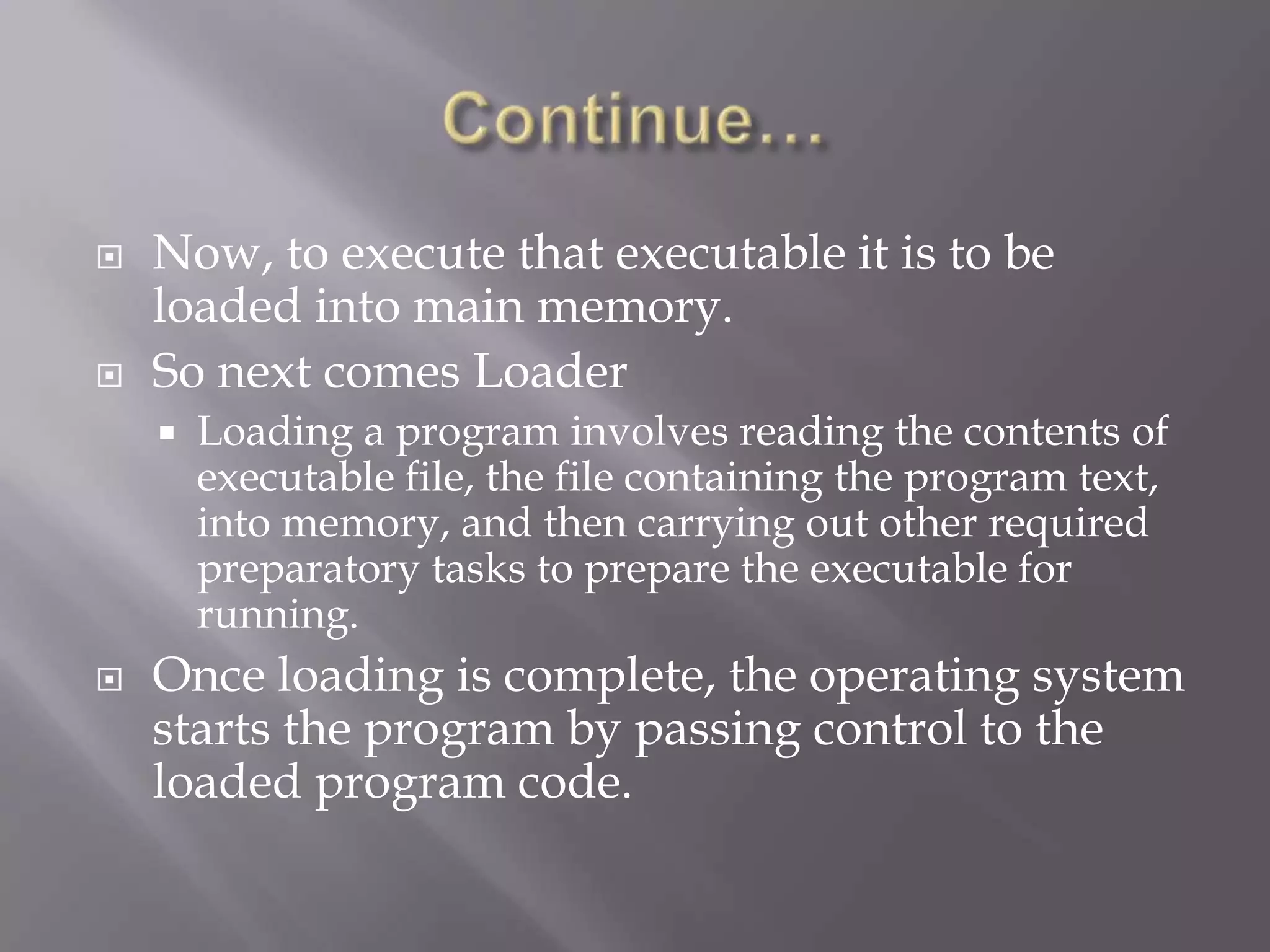 Continue…

Now, to execute that executable it is to be loaded into main memory.

So next comes Loader

Loading a program involves reading the contents of executable file, the file containing the program text, into memory, and then carrying out other required preparatory tasks to prepare the executable for running.

Once loading is complete, the operating system starts the program by passing control to the loaded program code.